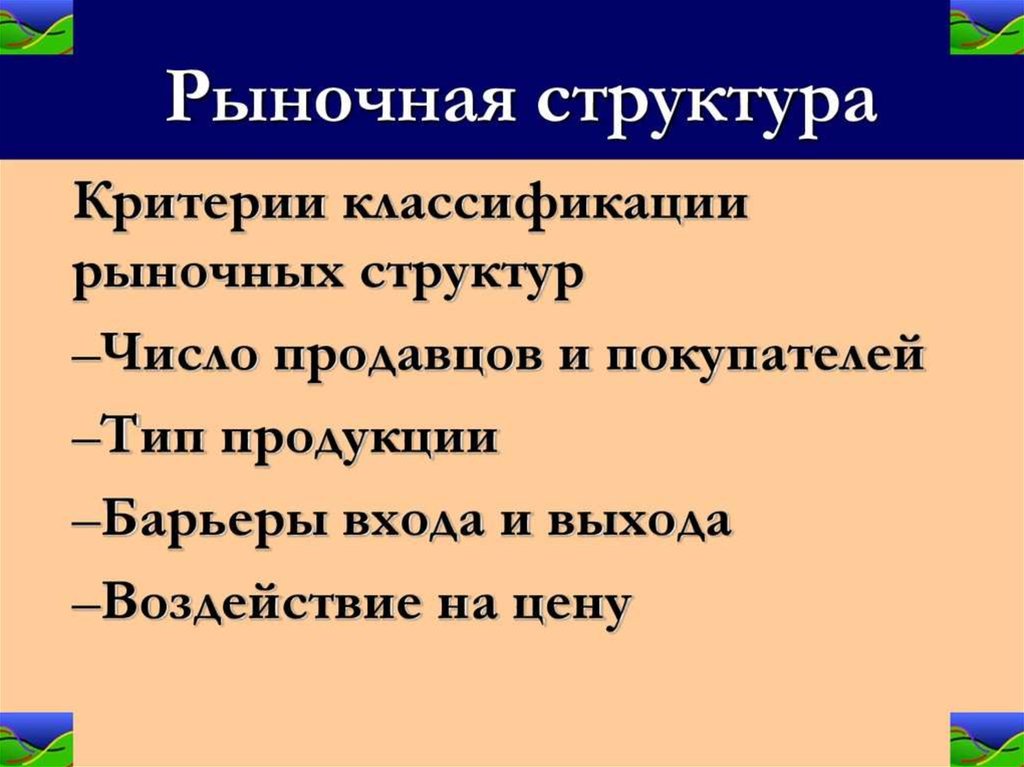 Рыночная структура

Критерии классификации рыночных структур

–Число продавцов и покупателей

–Тип продукции

–Барьеры входа и выхода

–Воздействие на цену